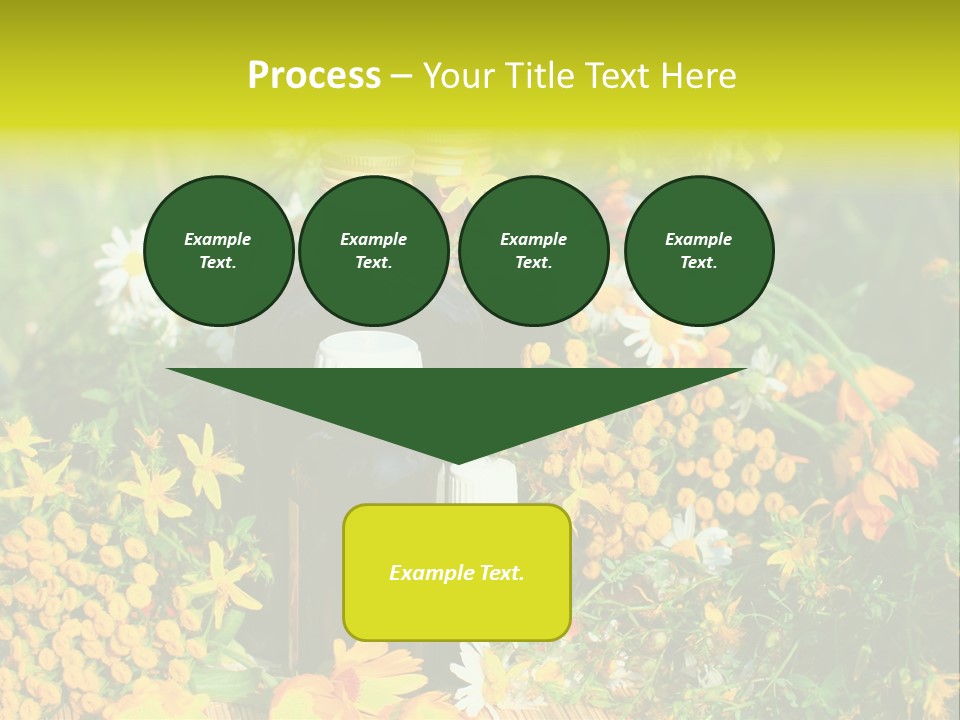 Process – Your Title Text Here

Example Text.

Example Text.

Example Text.

Example Text.

Example Text.